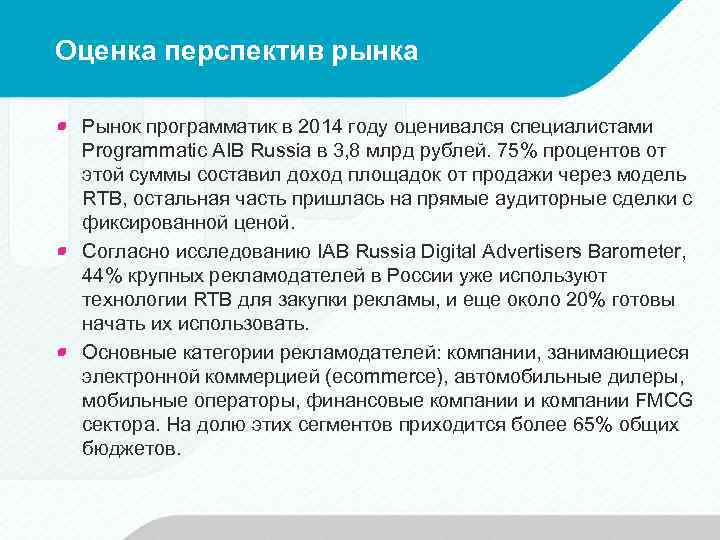 Оценка перспектив рынка

Рынок программатик в 2014 году оценивался специалистами Programmatic AIB Russia в 3,8 млрд рублей. 75% процентов от этой суммы составил доход площадок от продажи через модель RTB, остальная часть пришлась на прямые аудиторные сделки с фиксированной ценой.

Согласно исследованию IAB Russia Digital Advertisers Barometer, 44% крупных рекламодателей в России уже используют технологии RTB для закупки рекламы, и еще около 20% готовы начать их использовать.

Основные категории рекламодателей: компании, занимающиеся электронной коммерцией (ecommerce), автомобильные дилеры, мобильные операторы, финансовые компании и компании FMCG сектора. На долю этих сегментов приходится более 65% общих бюджетов.